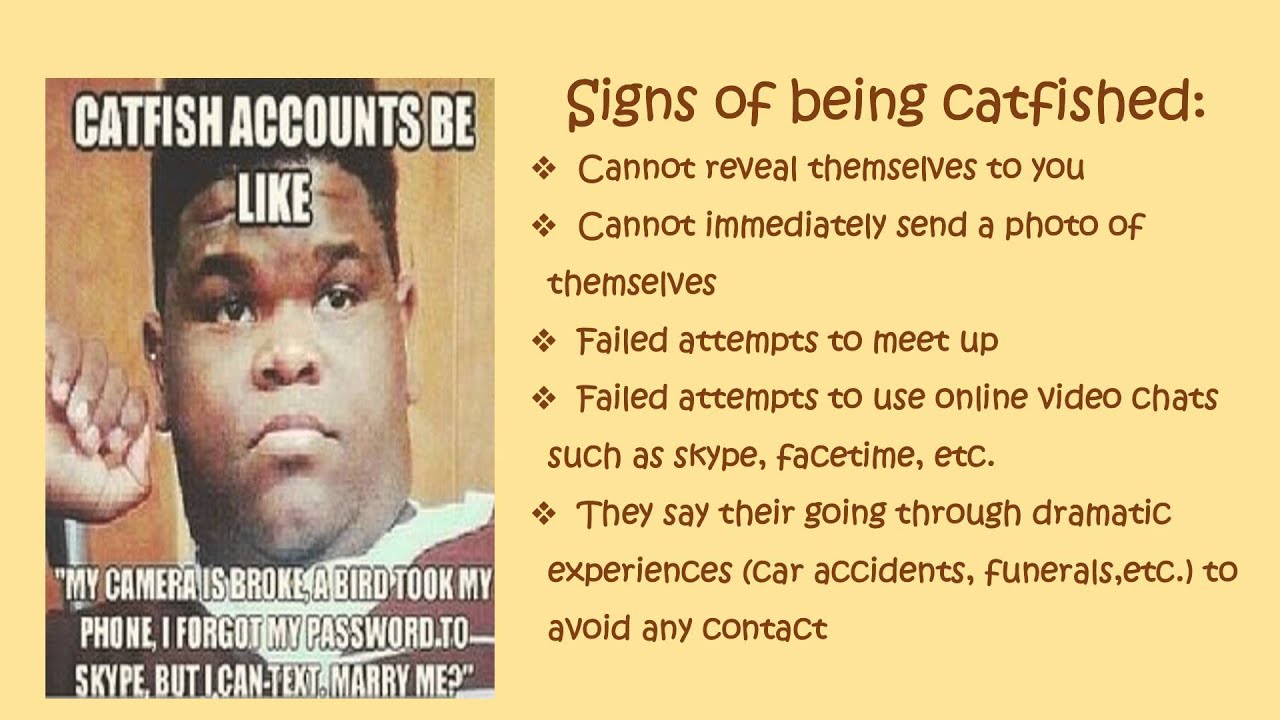 CATFISH ACCOUNTS BE LIKE

"MY CAMERA IS BROKE, A BIRD TOOK MY PHONE, I FORGOT MY PASSWORD TO SKYPE, BUT I CAN TEXT. MARRY ME?"

Signs of being catfished:

❖ Cannot reveal themselves to you

❖ Cannot immediately send a photo of themselves

❖ Failed attempts to meet up

❖ Failed attempts to use online video chats such as skype, facetime, etc.

❖ They say their going through dramatic experiences (car accidents, funerals,etc.) to avoid any contact